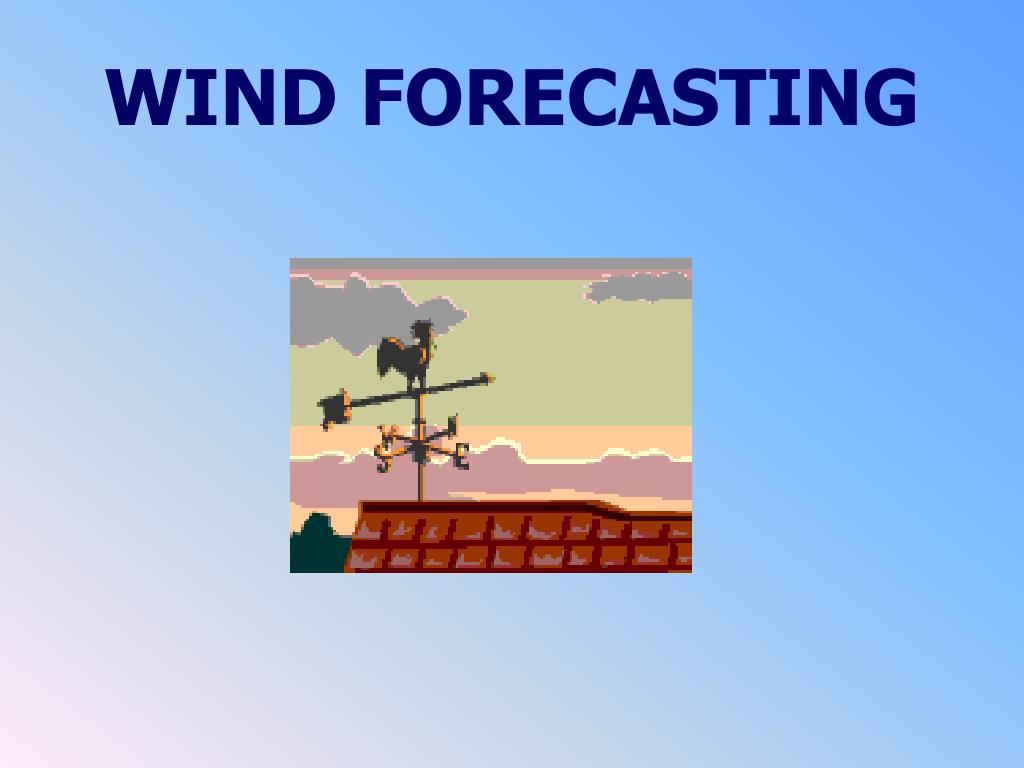 WIND FORECASTING